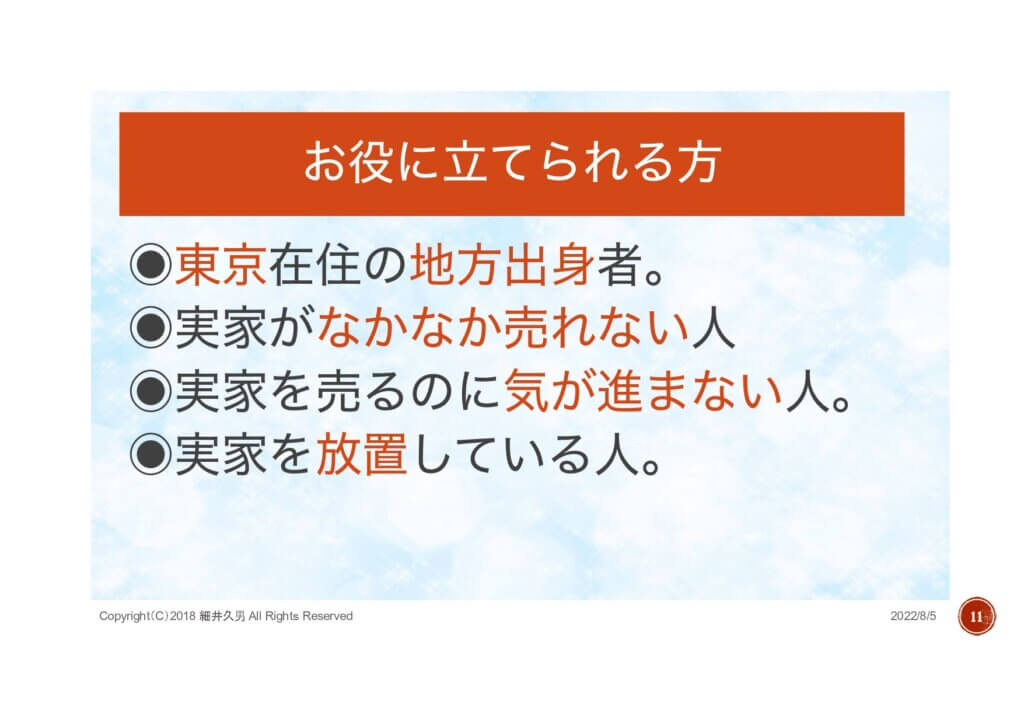 お役に立てられる方

◉東京在住の地方出身者。
◉実家がなかなか売れない人
◉実家を売るのに気が進まない人。
◉実家を放置している人。

Copyright(C)2018 細井久男 All Rights Reserved 2022/8/5 11